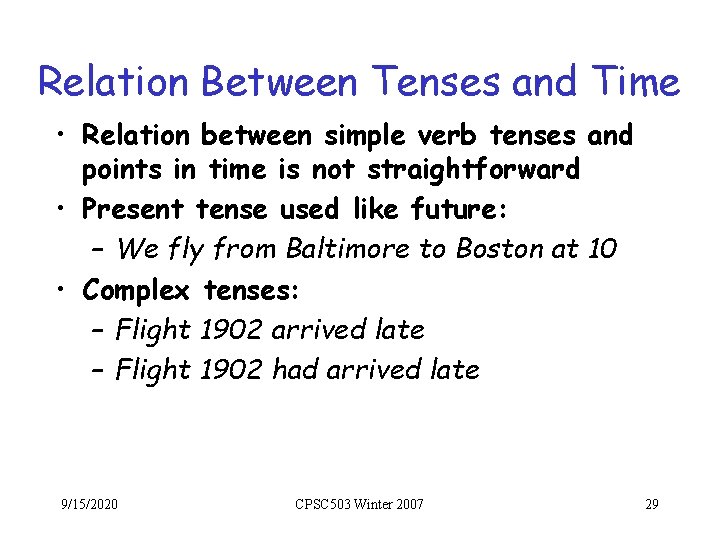 Relation Between Tenses and Time

• Relation between simple verb tenses and points in time is not straightforward
• Present tense used like future:
 – We fly from Baltimore to Boston at 10
• Complex tenses:
 – Flight 1902 arrived late
 – Flight 1902 had arrived late

9/15/2020 CPSC503 Winter 2007 29